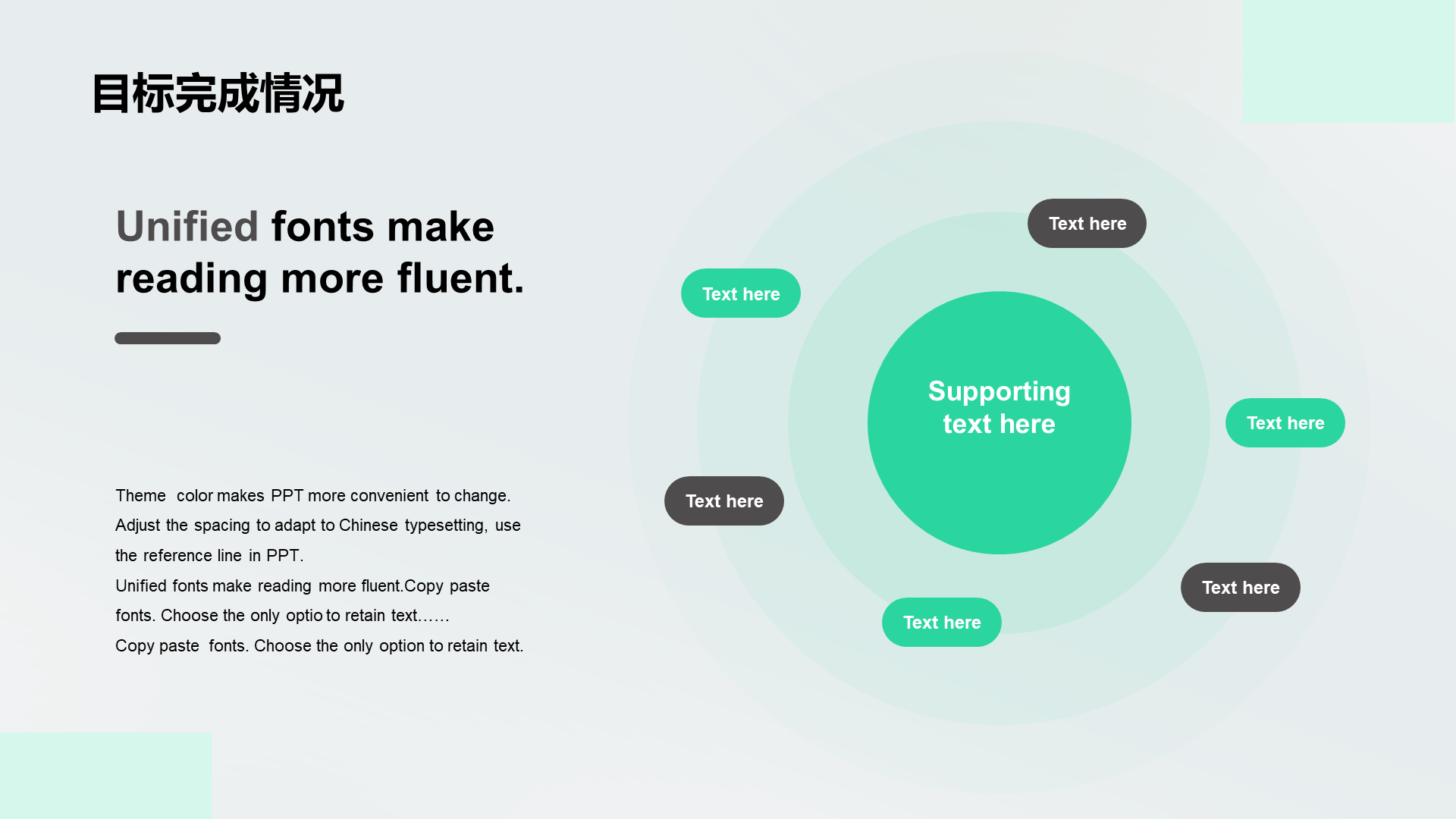 目标完成情况

Unified fonts make reading more fluent.

Theme color makes PPT more convenient to change. Adjust the spacing to adapt to Chinese typesetting, use the reference line in PPT.
Unified fonts make reading more fluent.Copy paste fonts. Choose the only optio to retain text……
Copy paste fonts. Choose the only option to retain text.

Text here

Text here

Supporting text here

Text here

Text here

Text here

Text here